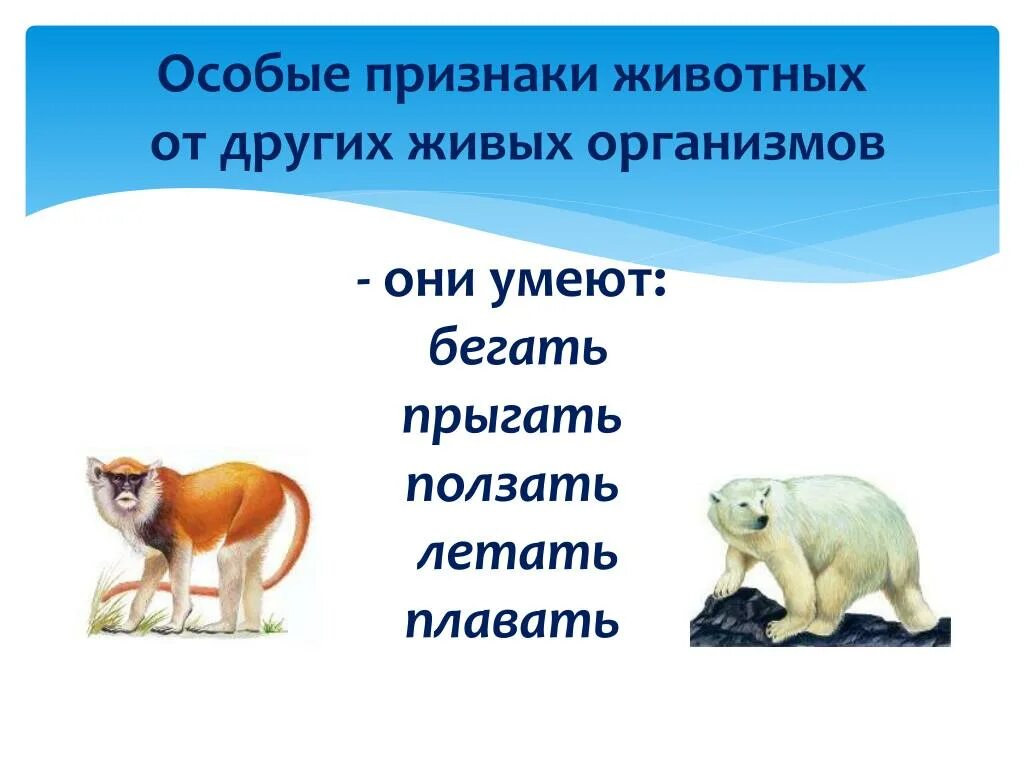 Особые признаки животных от других живых организмов

- они умеют:
бегать
прыгать
ползать
летать
плавать